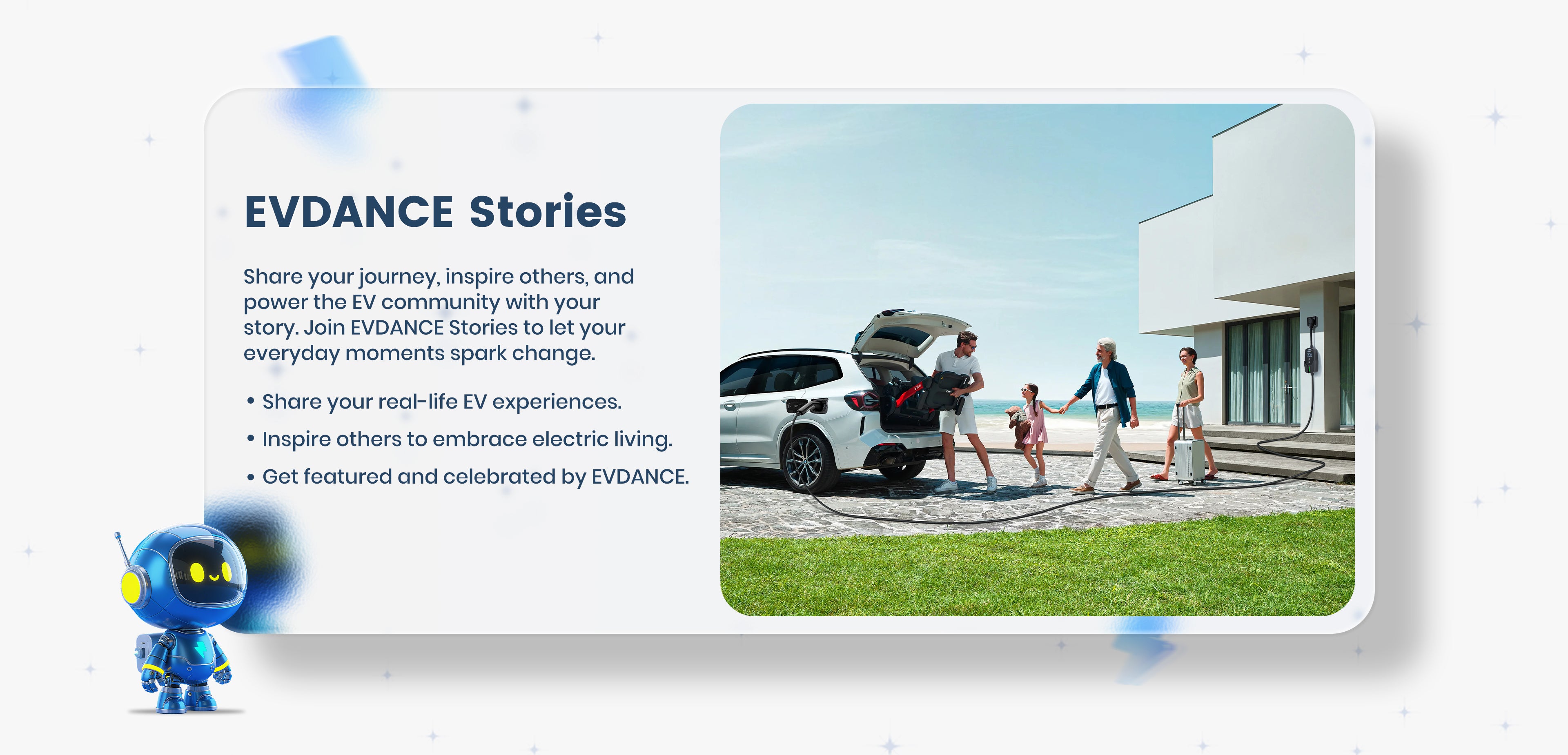 EVDANCE Stories

Share your journey, inspire others, and power the EV community with your story. Join EVDANCE Stories to let your everyday moments spark change.

• Share your real-life EV experiences.
• Inspire others to embrace electric living.
• Get featured and celebrated by EVDANCE.